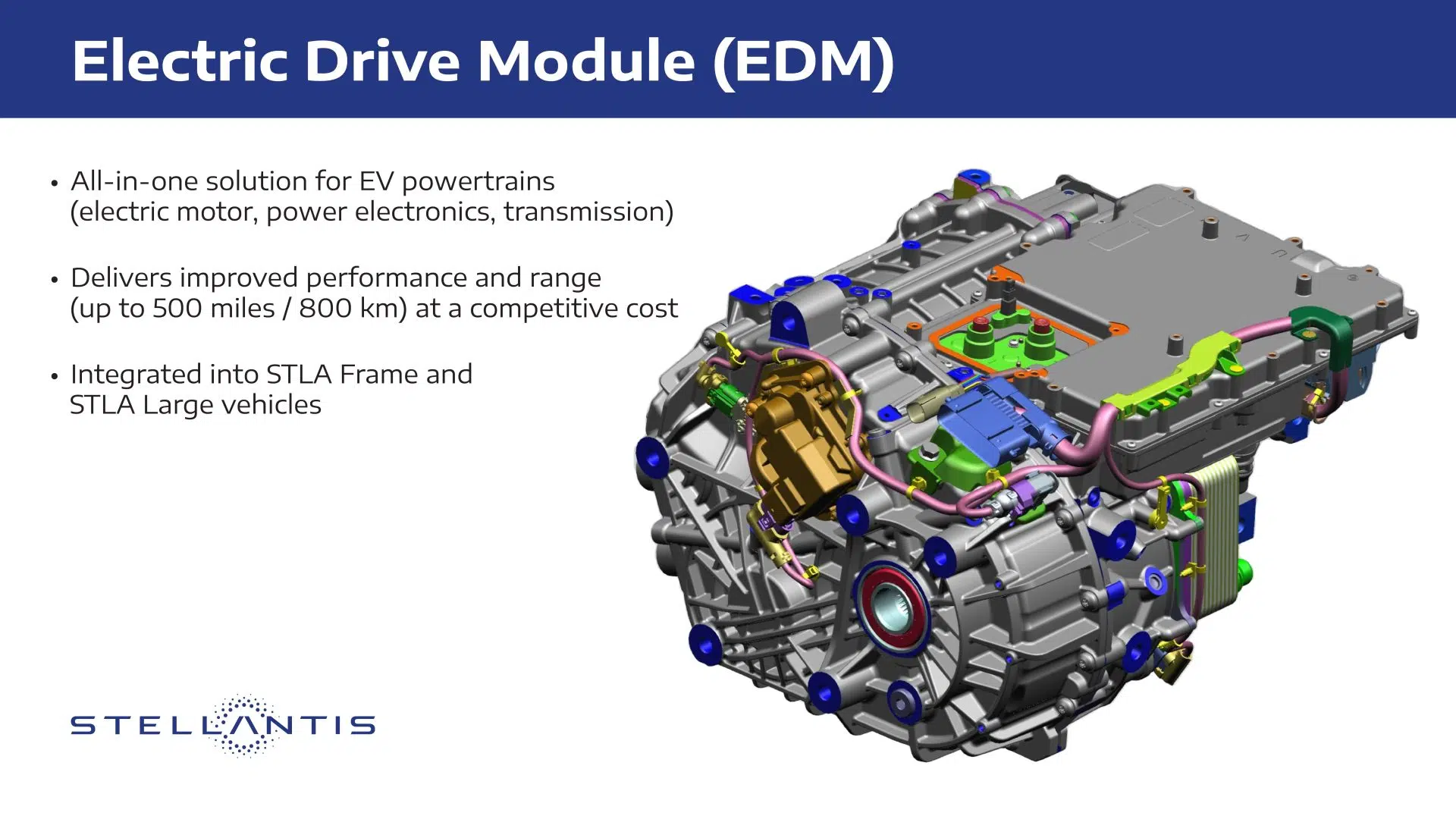 Electric Drive Module (EDM)

• All-in-one solution for EV powertrains (electric motor, power electronics, transmission)

• Delivers improved performance and range (up to 500 miles / 800 km) at a competitive cost

• Integrated into STLA Frame and STLA Large vehicles

STELLANTIS